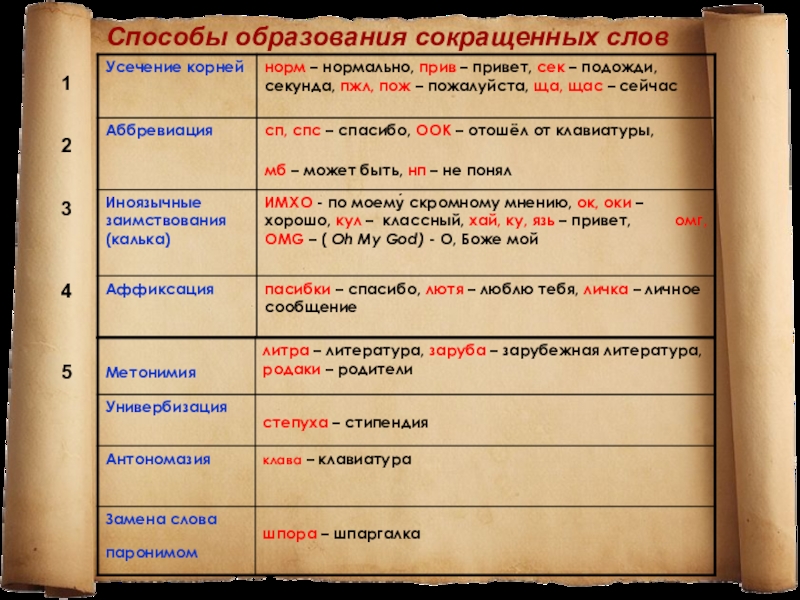 Способы образования сокращенных слов

| | | |
|---|---|---|
| 1 | Усечение корней | норм – нормально, прив – привет, сек – подожди, секунда, пжл, пож – пожалуйста, ща, щас – сейчас |
| 2 | Аббревиация | сп, спс – спасибо, ООК – отошёл от клавиатуры, мб – может быть, нп – не понял |
| 3 | Иноязычные заимствования (калька) | ИМХО - по моему скромному мнению, ок, оки – хорошо, кул – классный, хай, ку, язь – привет, омг, OMG – ( Oh My God) - О, Боже мой |
| 4 | Аффиксация | пасибки – спасибо, лютя – люблю тебя, личка – личное сообщение |
| 5 | Метонимия | литра – литература, заруба – зарубежная литература, родаки – родители |
| | Универбизация | степуха – стипендия |
| | Антономазия | клава – клавиатура |
| | Замена слова паронимом | шпора – шпаргалка |